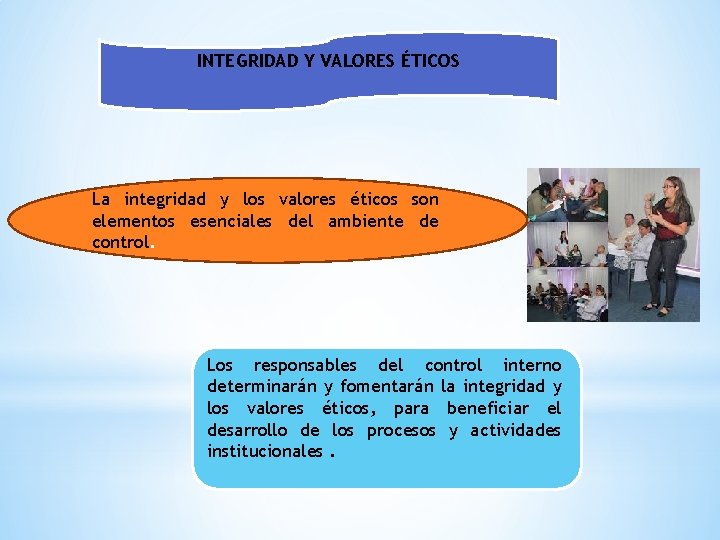 INTEGRIDAD Y VALORES ÉTICOS

La integridad y los valores éticos son elementos esenciales del ambiente de control.

Los responsables del control interno determinarán y fomentarán la integridad y los valores éticos, para beneficiar el desarrollo de los procesos y actividades institucionales .